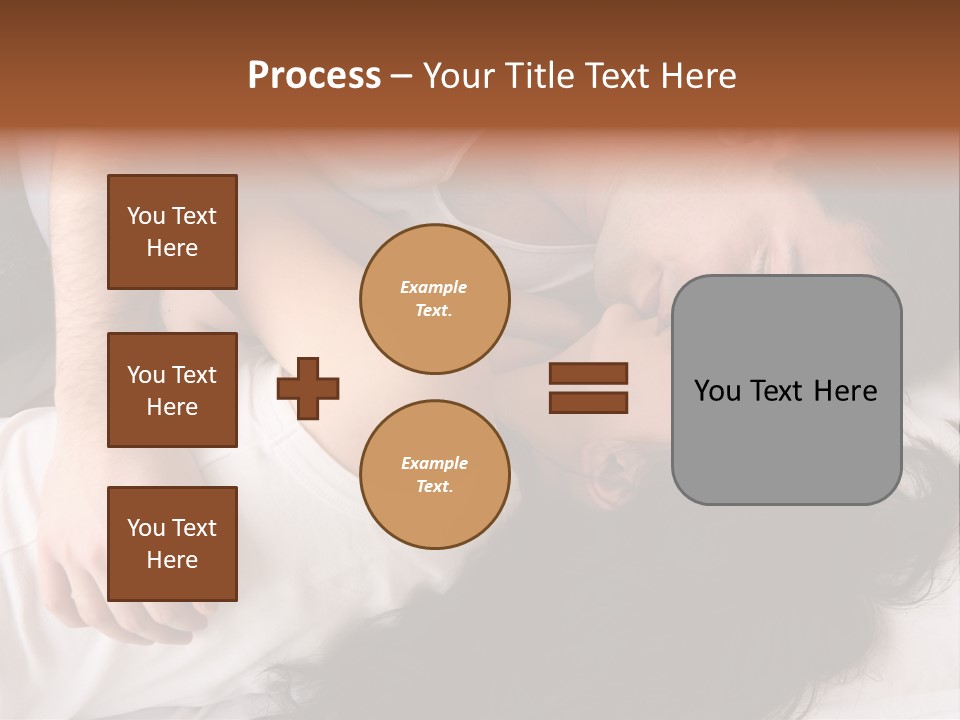 Process – Your Title Text Here

You Text Here

You Text Here

You Text Here

Example Text.

Example Text.

You Text Here